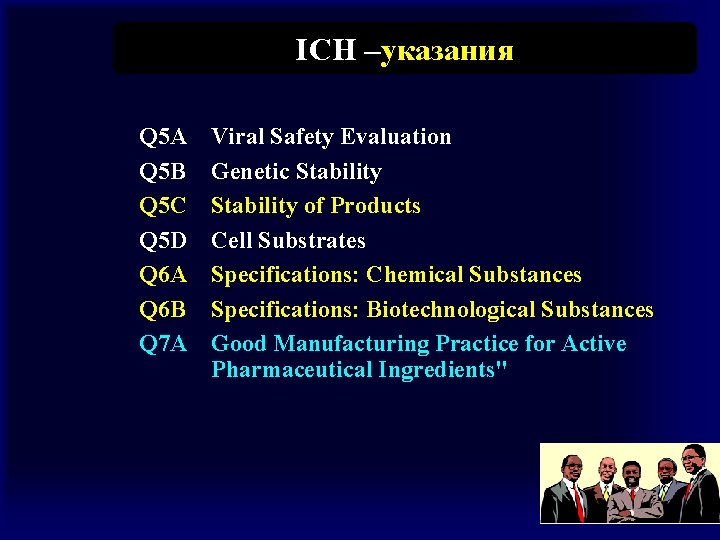 ICH –указания

Q5A Viral Safety Evaluation
Q5B Genetic Stability
Q5C Stability of Products
Q5D Cell Substrates
Q6A Specifications: Chemical Substances
Q6B Specifications: Biotechnological Substances
Q7A Good Manufacturing Practice for Active Pharmaceutical Ingredients"